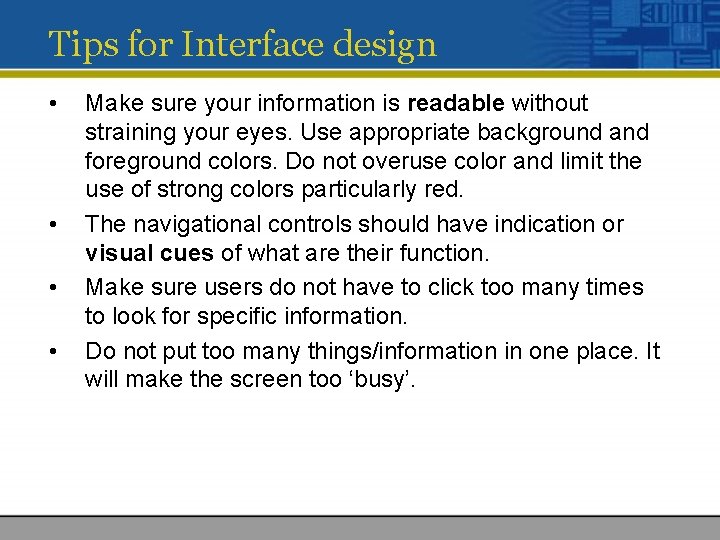 Tips for Interface design

• Make sure your information is readable without straining your eyes. Use appropriate background and foreground colors. Do not overuse color and limit the use of strong colors particularly red.

• The navigational controls should have indication or visual cues of what are their function.

• Make sure users do not have to click too many times to look for specific information.

• Do not put too many things/information in one place. It will make the screen too ‘busy’.